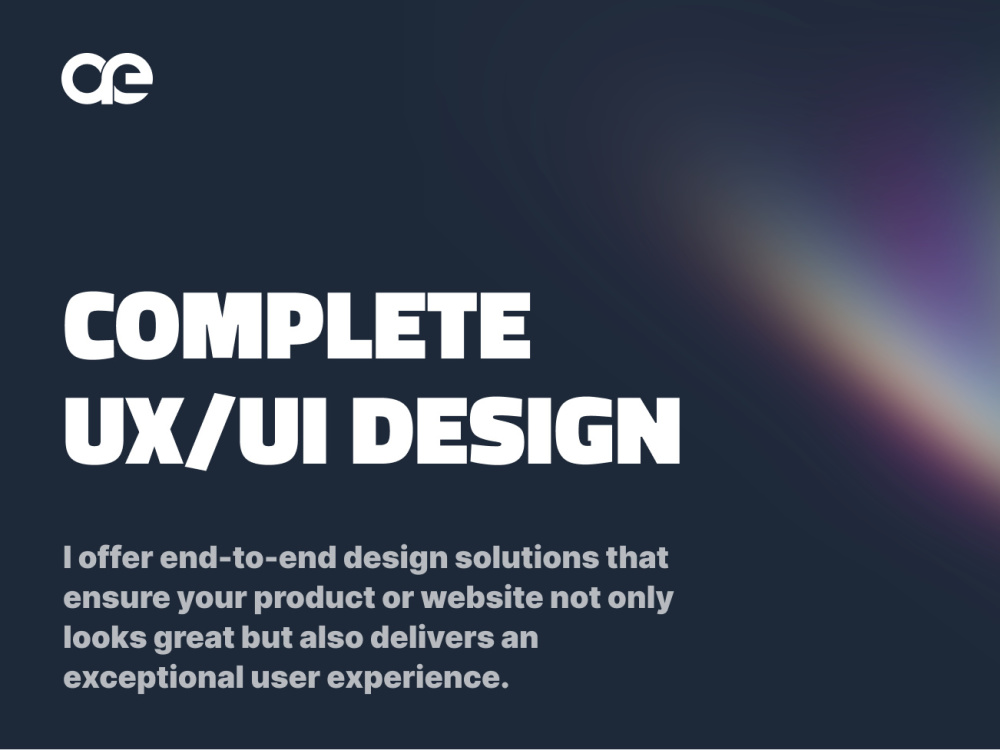 ae

COMPLETE UX/UI DESIGN

I offer end-to-end design solutions that ensure your product or website not only looks great but also delivers an exceptional user experience.